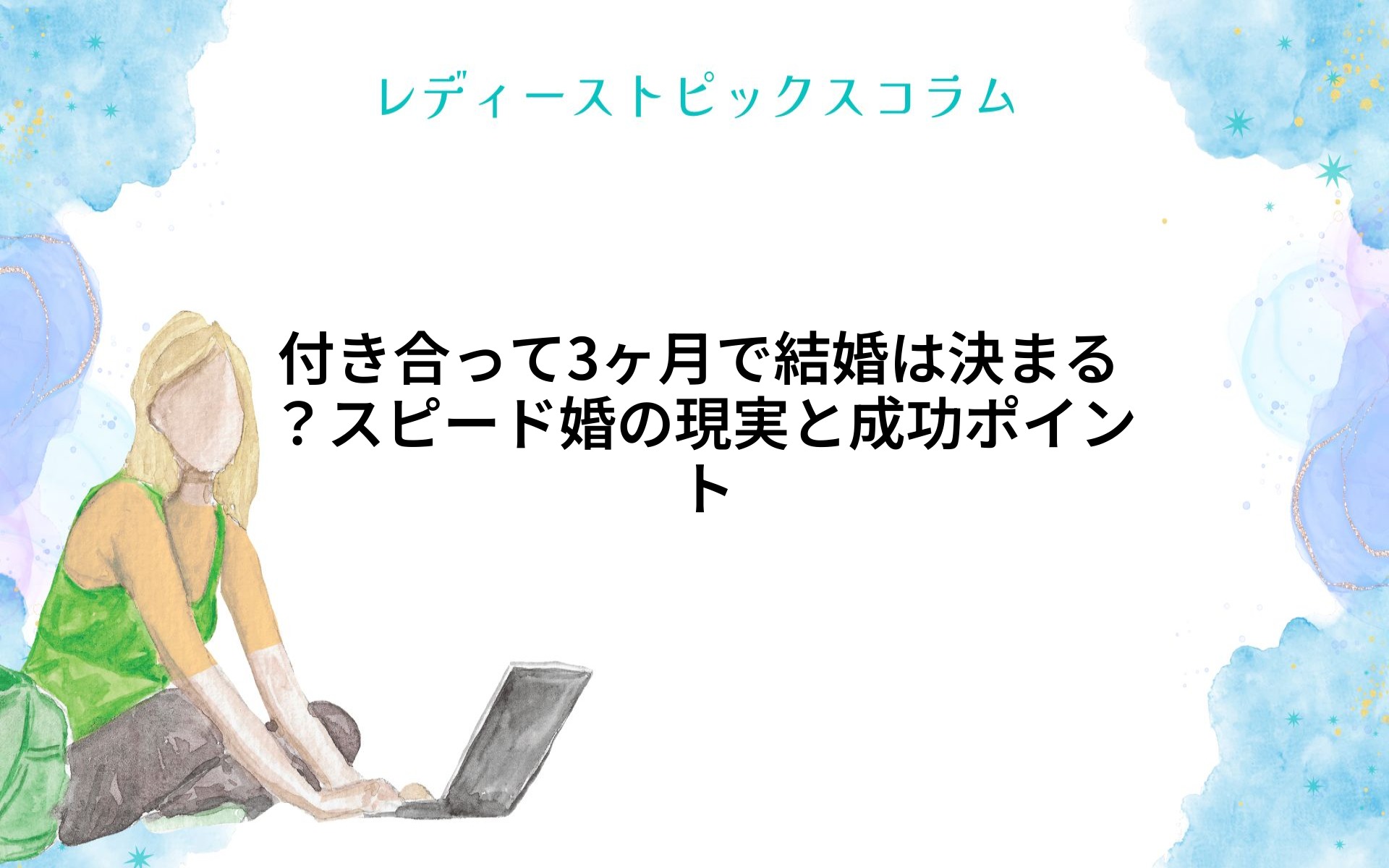 レディーストピックスコラム

付き合って3ヶ月で結婚は決まる？スピード婚の現実と成功ポイント